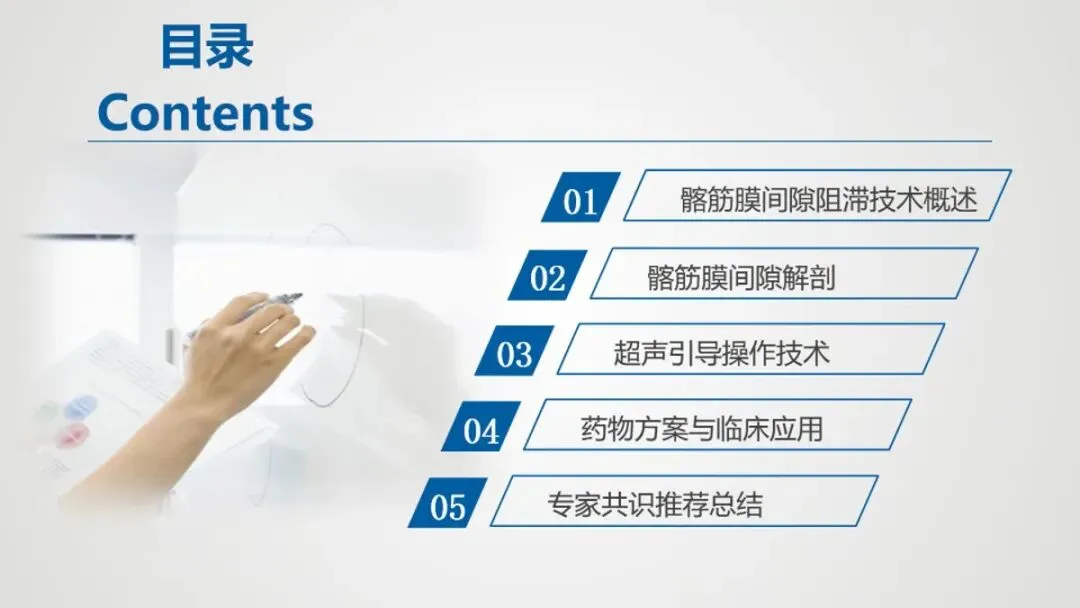 目录
Contents

01 髂筋膜间隙阻滞技术概述

02 髂筋膜间隙解剖

03 超声引导操作技术

04 药物方案与临床应用

05 专家共识推荐总结